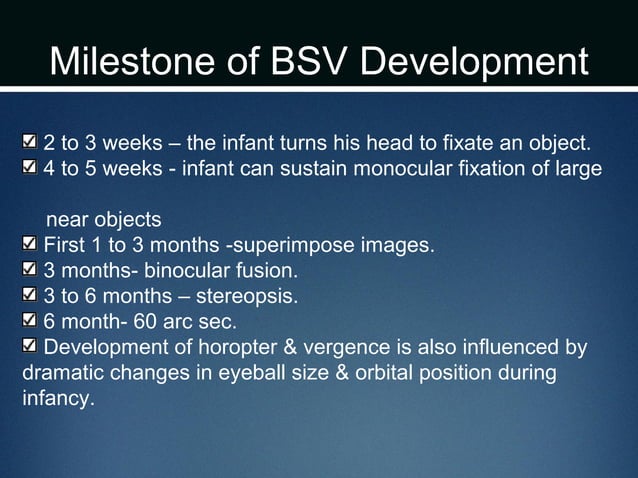 Milestone of BSV Development

☑ 2 to 3 weeks – the infant turns his head to fixate an object.
☑ 4 to 5 weeks - infant can sustain monocular fixation of large

near objects
☑ First 1 to 3 months -superimpose images.
☑ 3 months- binocular fusion.
☑ 3 to 6 months – stereopsis.
☑ 6 month- 60 arc sec.
☑ Development of horopter & vergence is also influenced by dramatic changes in eyeball size & orbital position during infancy.